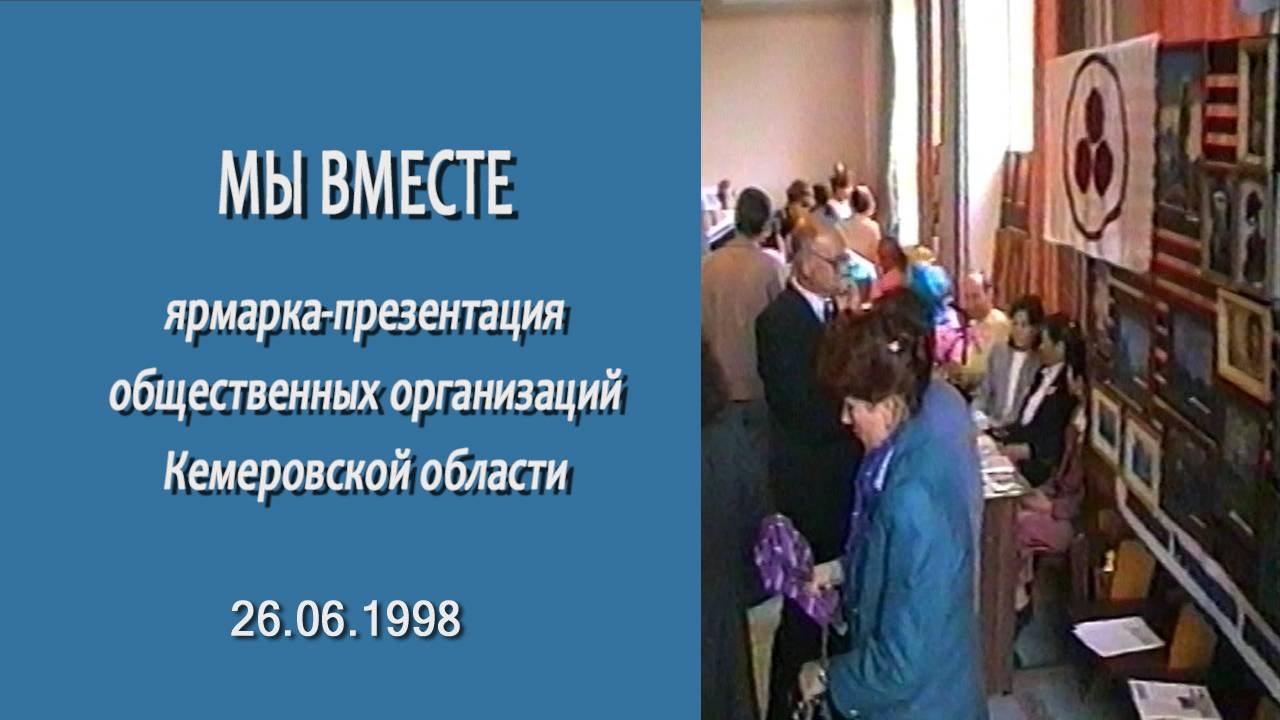 МЫ ВМЕСТЕ

ярмарка-презентация общественных организаций Кемеровской области

26.06.1998